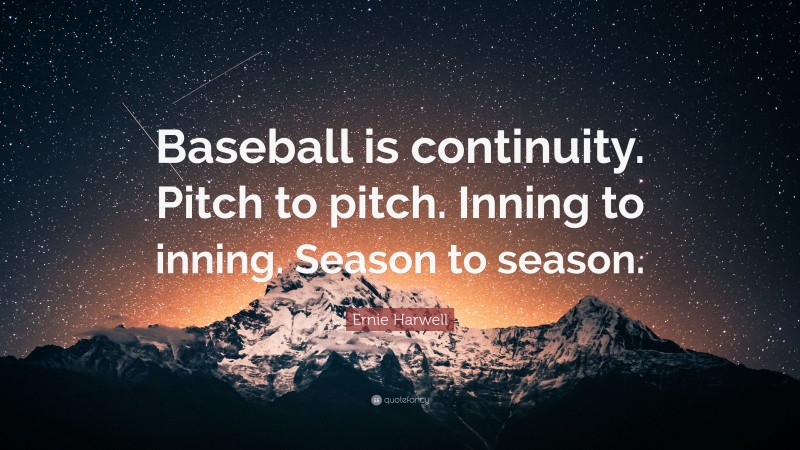 Baseball is continuity. Pitch to pitch. Inning to inning. Season to season.

Ernie Harwell

quotefancy